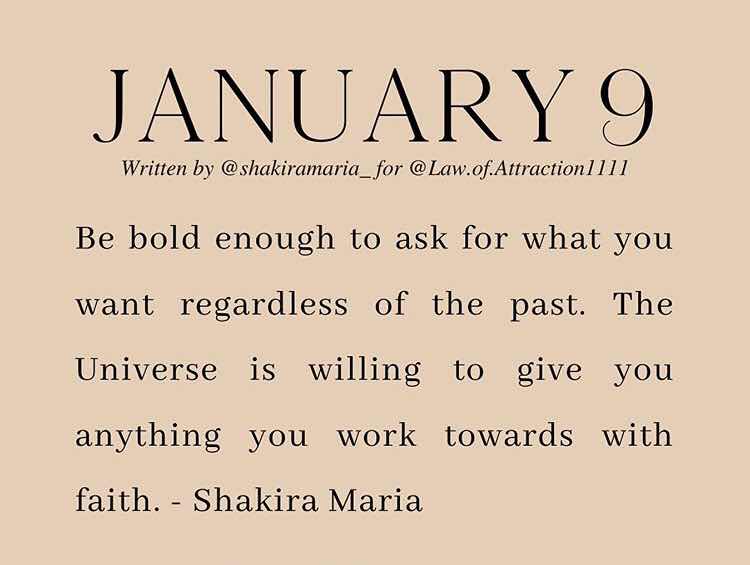 JANUARY 9

Written by @shakiramaria_ for @Law.of.Attraction1111

Be bold enough to ask for what you want regardless of the past. The Universe is willing to give you anything you work towards with faith. - Shakira Maria